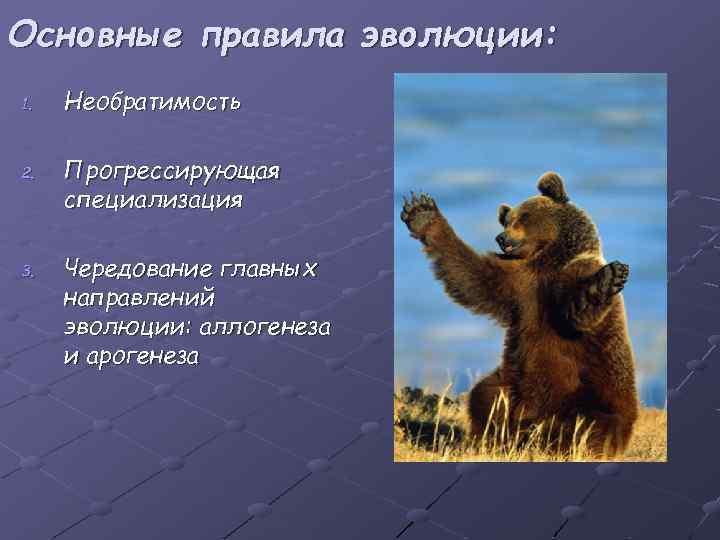 Основные правила эволюции:

1. Необратимость

2. Прогрессирующая специализация

3. Чередование главных направлений эволюции: аллогенеза и арогенеза